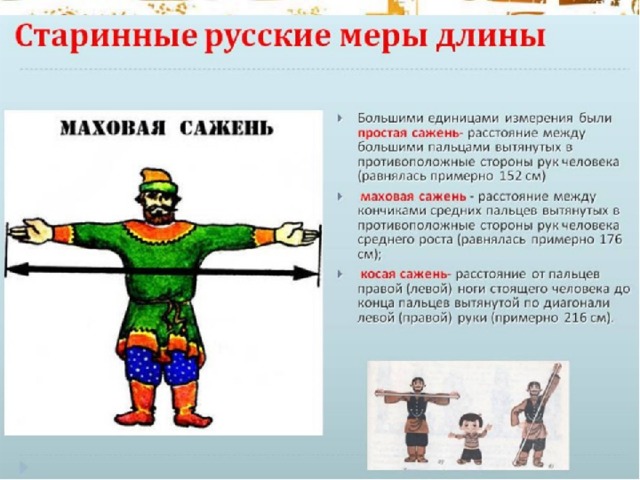 Старинные русские меры длины

МАХОВАЯ САЖЕНЬ

Большими единицами измерения были простая сажень- расстояние между большими пальцами вытянутых в противоположные стороны рук человека (равнялась примерно 152 см)

маховая сажень - расстояние между кончиками средних пальцев вытянутых в противоположные стороны рук человека среднего роста (равнялась примерно 176 см);

косая сажень- расстояние от пальцев правой (левой) ноги стоящего человека до конца пальцев вытянутой по диагонали левой (правой) руки (примерно 216 см).